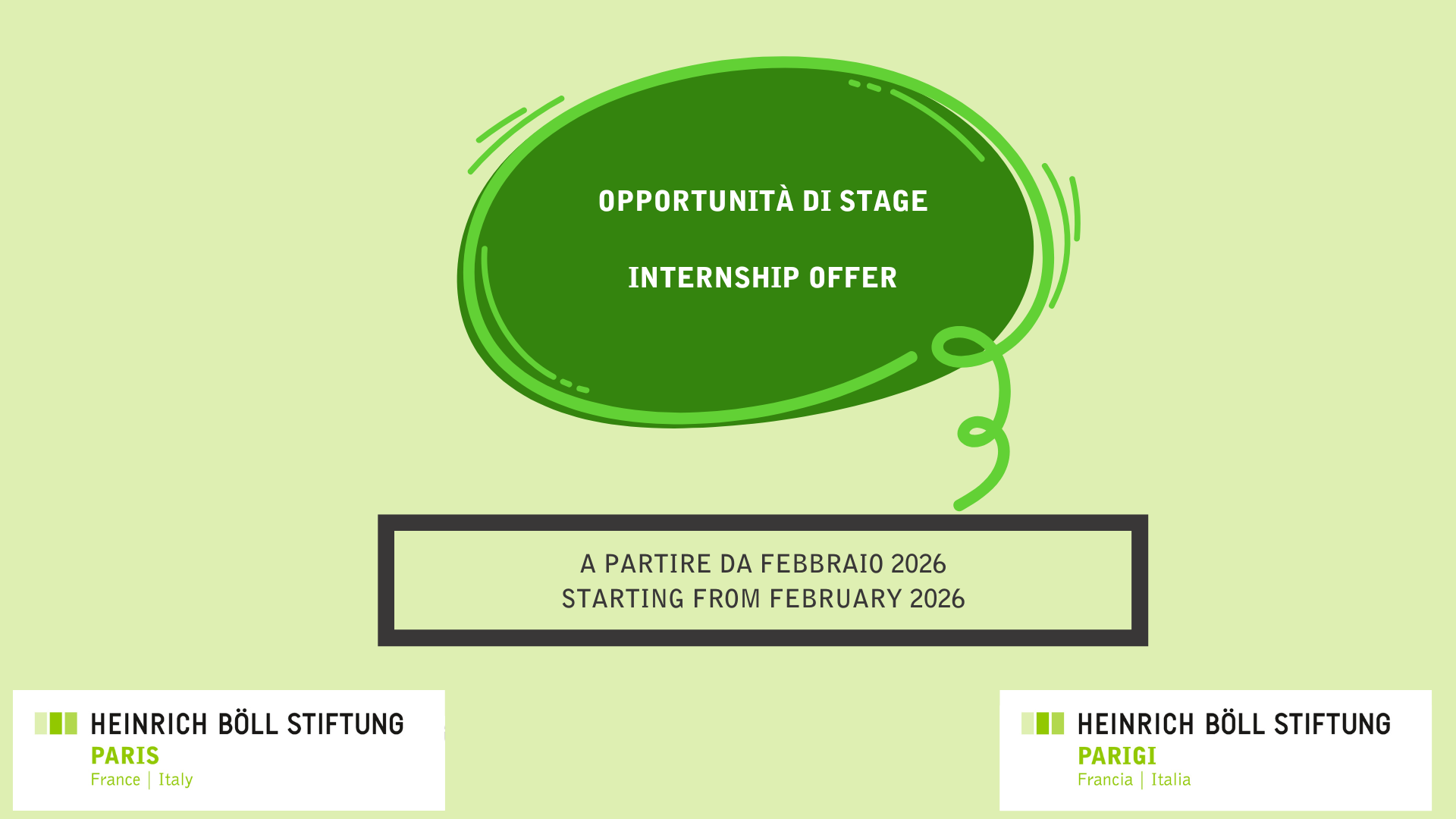 OPPORTUNITÀ DI STAGE

INTERNSHIP OFFER

A PARTIRE DA FEBBRAIO 2026
STARTING FROM FEBRUARY 2026

HEINRICH BÖLL STIFTUNG
PARIS
France | Italy

HEINRICH BÖLL STIFTUNG
PARIGI
Francia | Italia